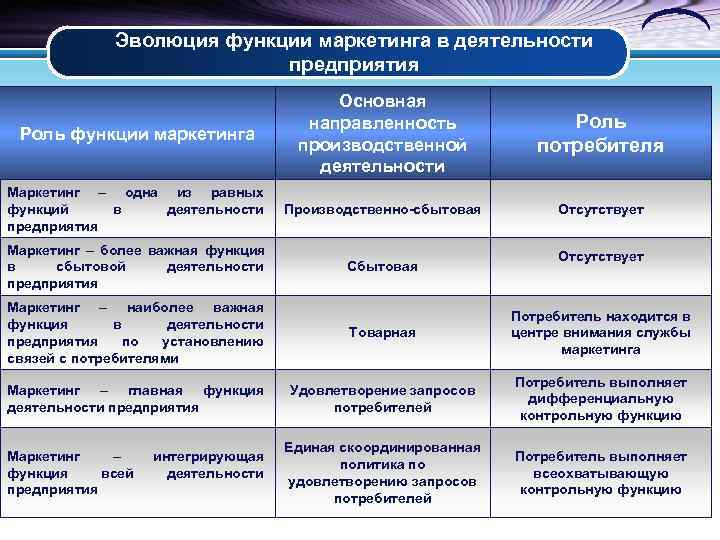 Эволюция функции маркетинга в деятельности предприятия

| Роль функции маркетинга | Основная направленность производственной деятельности | Роль потребителя |
|---|---|---|
| Маркетинг – одна из равных функций в деятельности предприятия | Производственно-сбытовая | Отсутствует |
| Маркетинг – более важная функция в сбытовой деятельности предприятия | Сбытовая | Отсутствует |
| Маркетинг – наиболее важная функция в деятельности предприятия по установлению связей с потребителями | Товарная | Потребитель находится в центре внимания службы маркетинга |
| Маркетинг – главная функция деятельности предприятия | Удовлетворение запросов потребителей | Потребитель выполняет дифференциальную контрольную функцию |
| Маркетинг – интегрирующая функция всей деятельности предприятия | Единая скоординированная политика по удовлетворению запросов потребителей | Потребитель выполняет всеохватывающую контрольную функцию |